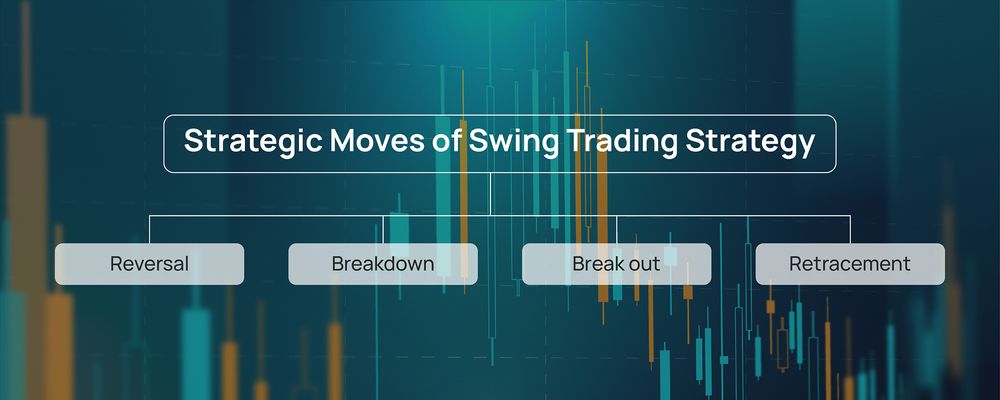 Strategic Moves of Swing Trading Strategy

Reversal

Breakdown

Break out

Retracement